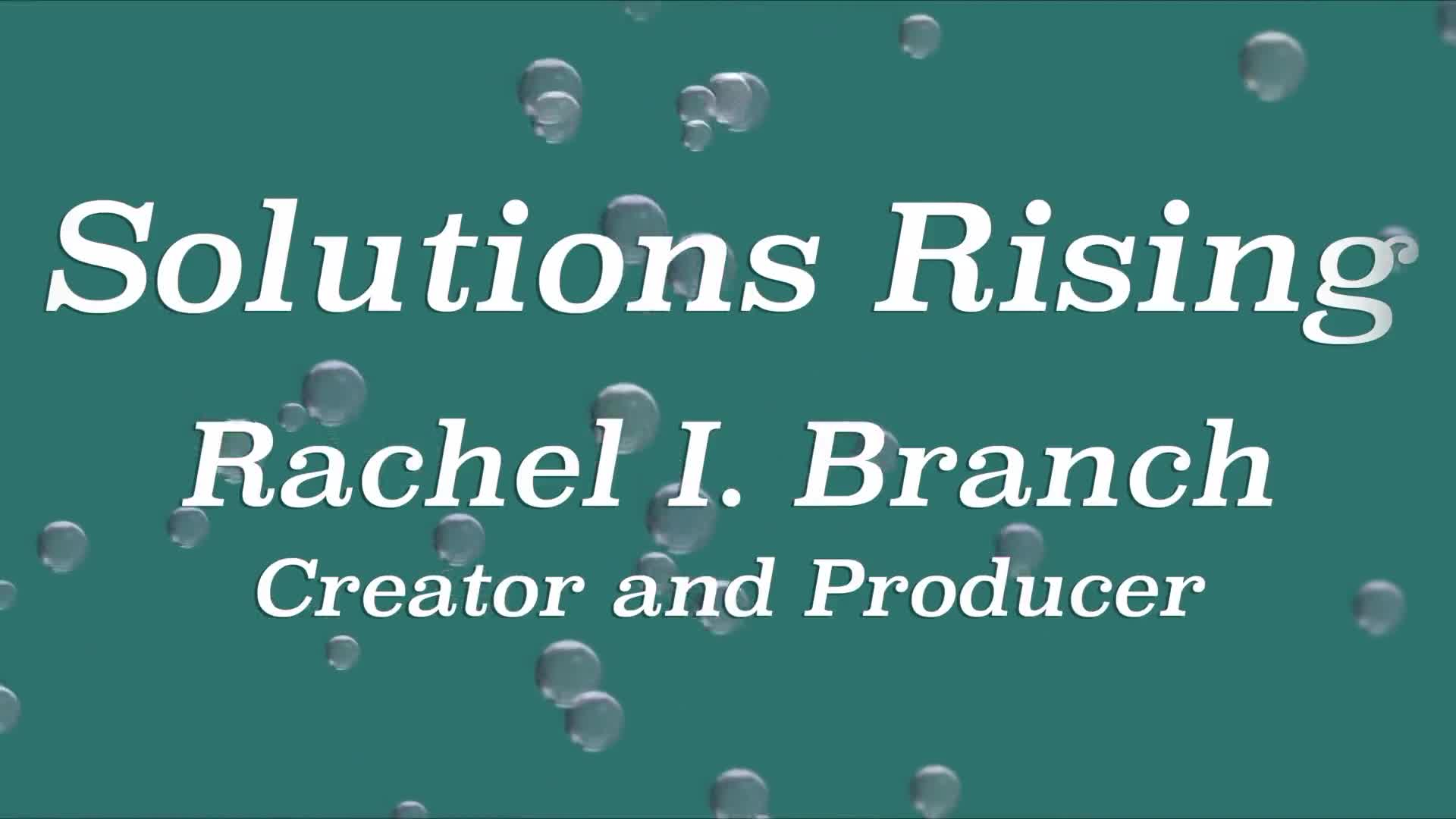 Solutions Rising
Rachel I. Branch
Creator and Producer